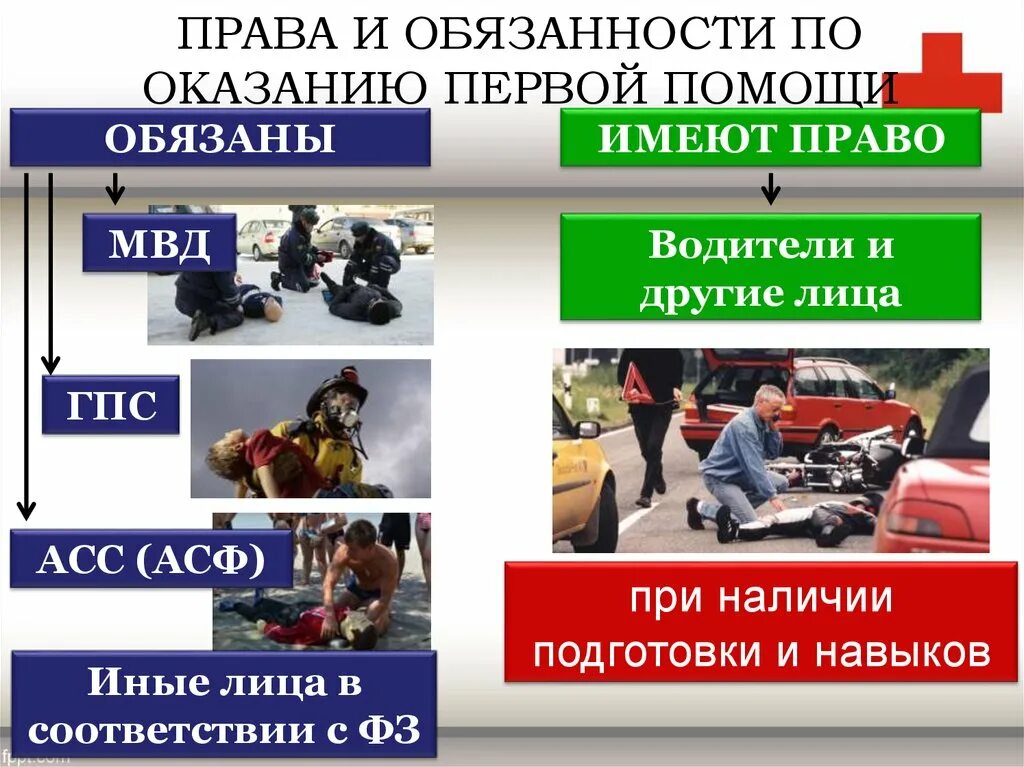 ПРАВА И ОБЯЗАННОСТИ ПО ОКАЗАНИЮ ПЕРВОЙ ПОМОЩИ

ОБЯЗАНЫ

МВД

ГПС

АСС (АСФ)

Иные лица в соответствии с ФЗ

ИМЕЮТ ПРАВО

Водители и другие лица

при наличии подготовки и навыков

fppt.com